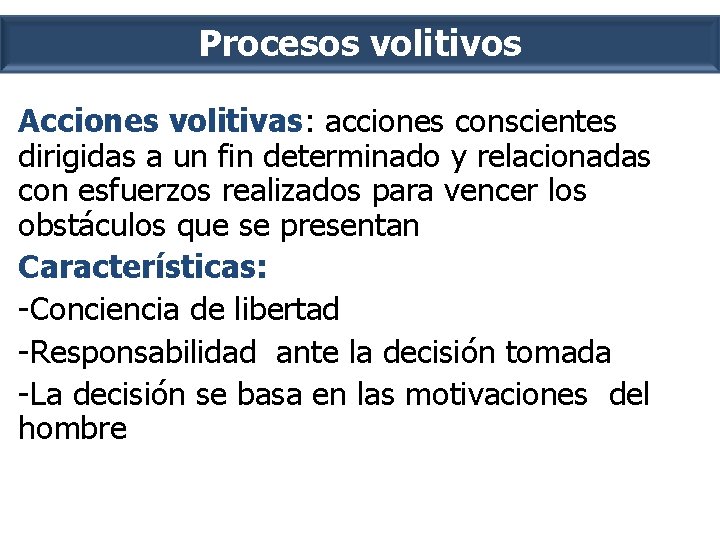 Procesos volitivos

Acciones volitivas: acciones conscientes dirigidas a un fin determinado y relacionadas con esfuerzos realizados para vencer los obstáculos que se presentan

Características:

-Conciencia de libertad

-Responsabilidad ante la decisión tomada

-La decisión se basa en las motivaciones del hombre